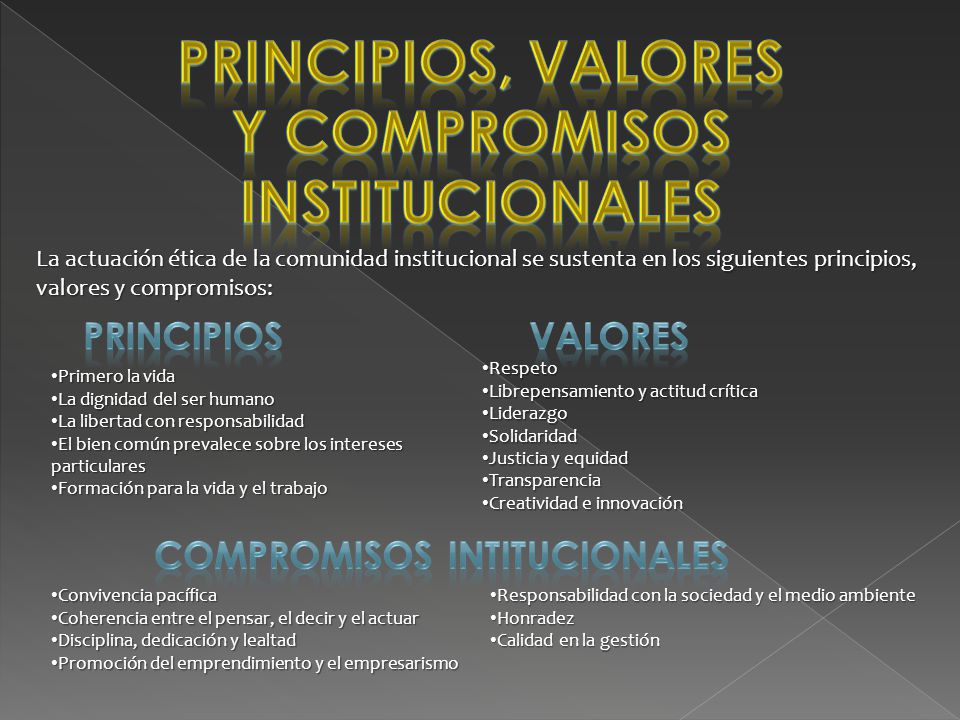 PRINCIPIOS, VALORES Y COMPROMISOS INSTITUCIONALES

La actuación ética de la comunidad institucional se sustenta en los siguientes principios, valores y compromisos:

PRINCIPIOS

•Primero la vida
•La dignidad del ser humano
•La libertad con responsabilidad
•El bien común prevalece sobre los intereses particulares
•Formación para la vida y el trabajo

VALORES

•Respeto
•Librepensamiento y actitud crítica
•Liderazgo
•Solidaridad
•Justicia y equidad
•Transparencia
•Creatividad e innovación

COMPROMISOS INTITUCIONALES

•Convivencia pacífica
•Coherencia entre el pensar, el decir y el actuar
•Disciplina, dedicación y lealtad
•Promoción del emprendimiento y el empresarismo

•Responsabilidad con la sociedad y el medio ambiente
•Honradez
•Calidad en la gestión